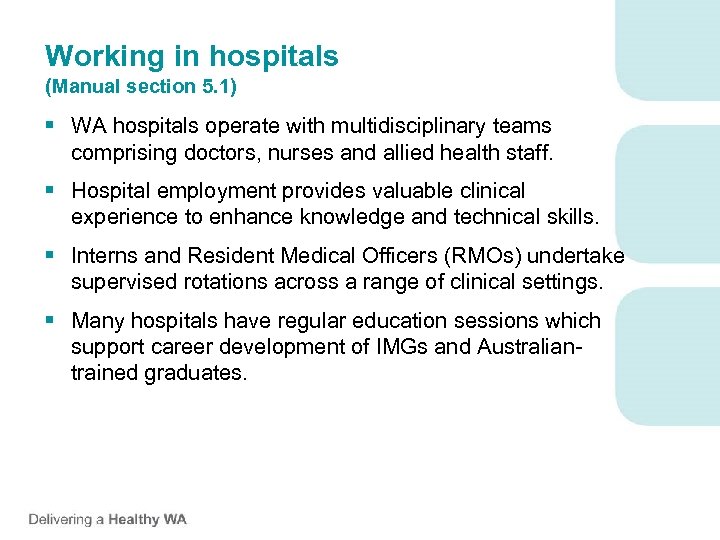 Working in hospitals
(Manual section 5.1)

▪ WA hospitals operate with multidisciplinary teams comprising doctors, nurses and allied health staff.

▪ Hospital employment provides valuable clinical experience to enhance knowledge and technical skills.

▪ Interns and Resident Medical Officers (RMOs) undertake supervised rotations across a range of clinical settings.

▪ Many hospitals have regular education sessions which support career development of IMGs and Australian-trained graduates.

Delivering a Healthy WA